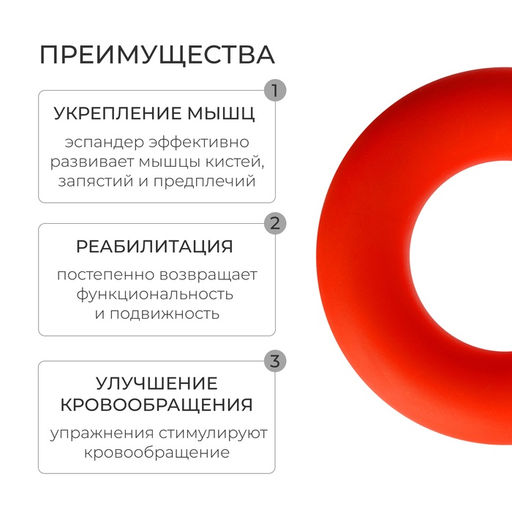 ПРЕИМУЩЕСТВА

1

УКРЕПЛЕНИЕ МЫШЦ

эспандер эффективно развивает мышцы кистей, запястий и предплечий

2

РЕАБИЛИТАЦИЯ

постепенно возвращает функциональность и подвижность

3

УЛУЧШЕНИЕ КРОВООБРАЩЕНИЯ

упражнения стимулируют кровообращение